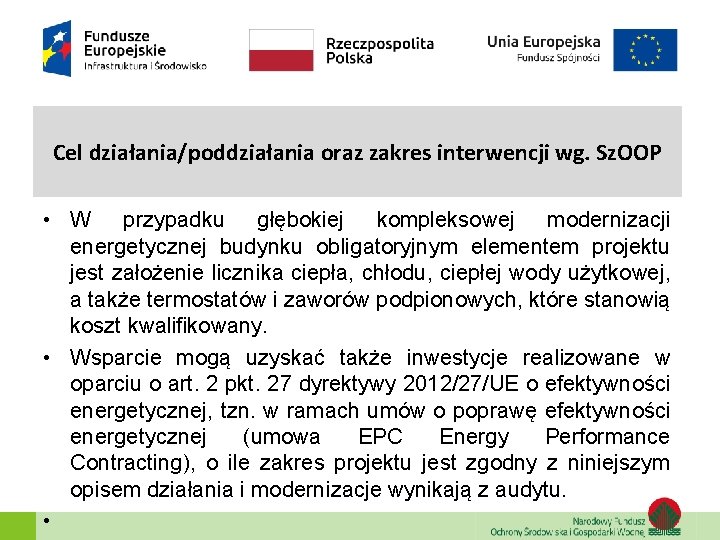 Fundusze Europejskie
Infrastruktura i Środowisko

Rzeczpospolita Polska

Unia Europejska
Fundusz Spójności

Cel działania/poddziałania oraz zakres interwencji wg. SzOOP

• W przypadku głębokiej kompleksowej modernizacji energetycznej budynku obligatoryjnym elementem projektu jest założenie licznika ciepła, chłodu, ciepłej wody użytkowej, a także termostatów i zaworów podpionowych, które stanowią koszt kwalifikowany.

• Wsparcie mogą uzyskać także inwestycje realizowane w oparciu o art. 2 pkt. 27 dyrektywy 2012/27/UE o efektywności energetycznej, tzn. w ramach umów o poprawę efektywności energetycznej (umowa EPC Energy Performance Contracting), o ile zakres projektu jest zgodny z niniejszym opisem działania i modernizacje wynikają z audytu.

•

Narodowy Fundusz
Ochrony Środowiska i Gospodarki Wodnej